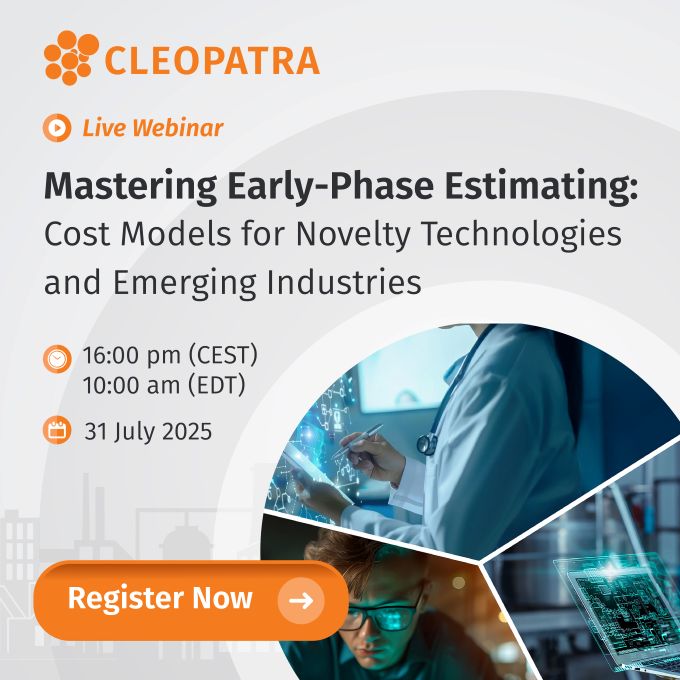 CLEOPATRA

Live Webinar

Mastering Early-Phase Estimating:
Cost Models for Novelty Technologies and Emerging Industries

16:00 pm (CEST)
10:00 am (EDT)

31 July 2025

Register Now